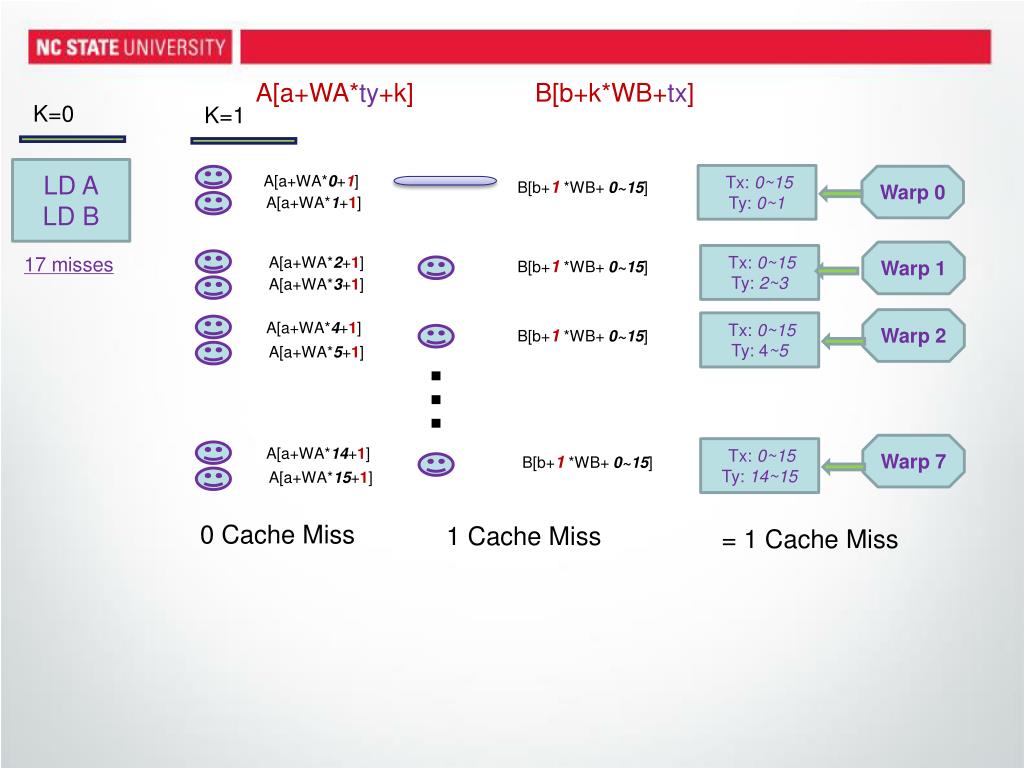 NC STATE UNIVERSITY

A[a+WA*ty+k]

B[b+k*WB+tx]

K=0

K=1

LD A
LD B

17 misses

A[a+WA*0+1]
A[a+WA*1+1]

B[b+1 *WB+ 0~15]

Tx: 0~15
Ty: 0~1

Warp 0

A[a+WA*2+1]
A[a+WA*3+1]

B[b+1 *WB+ 0~15]

Tx: 0~15
Ty: 2~3

Warp 1

A[a+WA*4+1]
A[a+WA*5+1]

B[b+1 *WB+ 0~15]

Tx: 0~15
Ty: 4~5

Warp 2

A[a+WA*14+1]
A[a+WA*15+1]

B[b+1 *WB+ 0~15]

Tx: 0~15
Ty: 14~15

Warp 7

0 Cache Miss

1 Cache Miss

= 1 Cache Miss